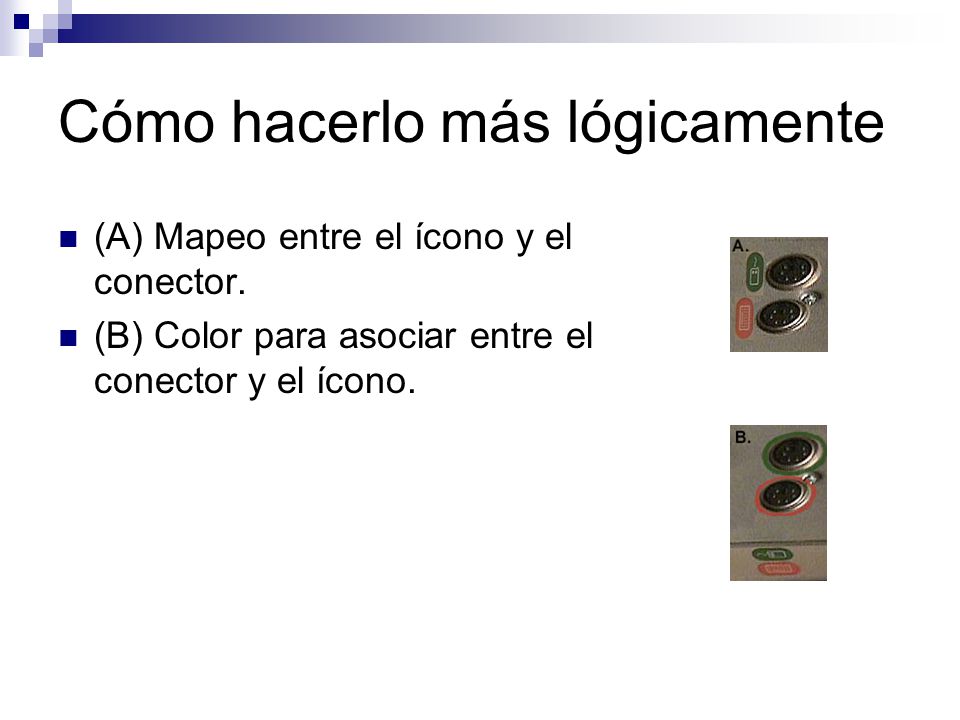 Cómo hacerlo más lógicamente

(A) Mapeo entre el ícono y el conector.

(B) Color para asociar entre el conector y el ícono.

A.

B.